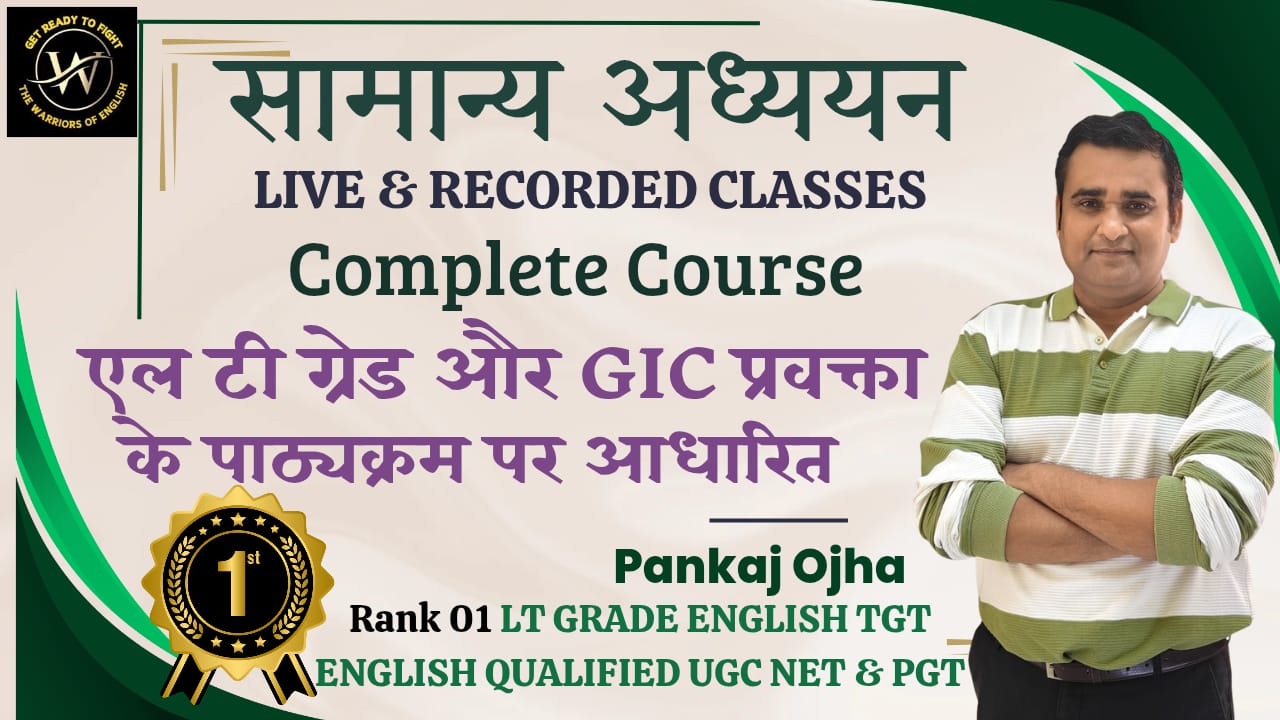 GET READY TO FIGHT
W
THE WARRIORS OF ENGLISH

सामान्य अध्ययन
LIVE & RECORDED CLASSES
Complete Course
एल टी ग्रेड और GIC प्रवक्ता के पाठ्यक्रम पर आधारित

1st

Pankaj Ojha
Rank 01 LT GRADE ENGLISH TGT
ENGLISH QUALIFIED UGC NET & PGT